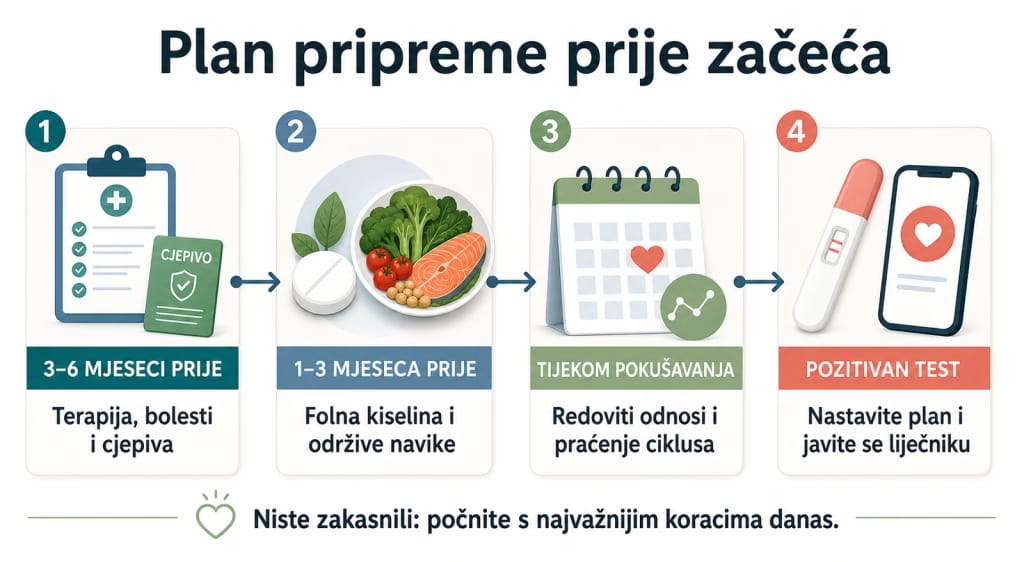 Plan pripreme prije začeća

1

CJEPIVO

3–6 MJESECI PRIJE

Terapija, bolesti i cjepiva

2

1–3 MJESECA PRIJE

Folna kiselina i održive navike

3

TIJEKOM POKUŠAVANJA

Redoviti odnosi i praćenje ciklusa

4

POZITIVAN TEST

Nastavite plan i javite se liječniku

Niste zakasnili: počnite s najvažnijim koracima danas.